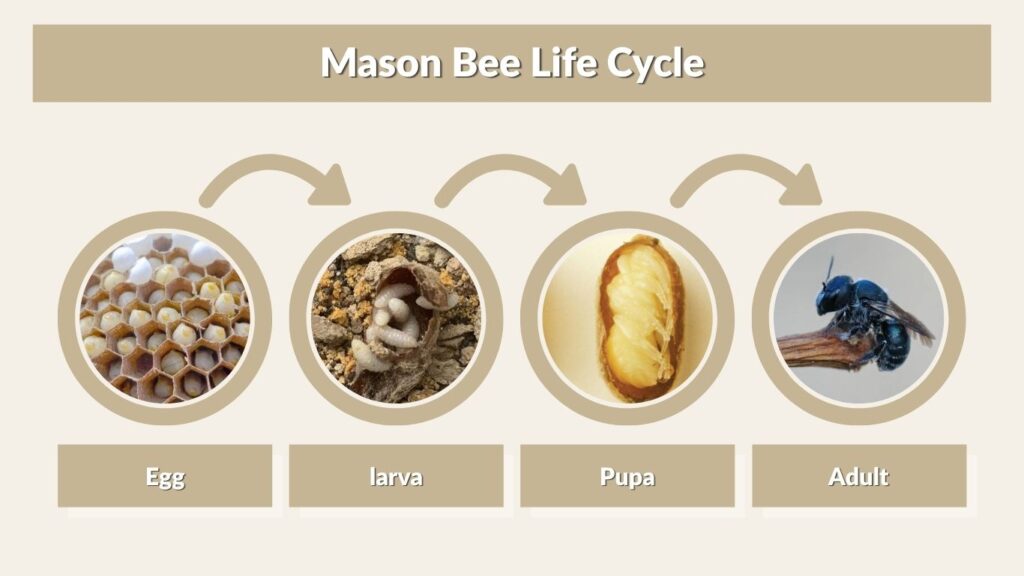 Mason Bee Life Cycle

Egg

larva

Pupa

Adult